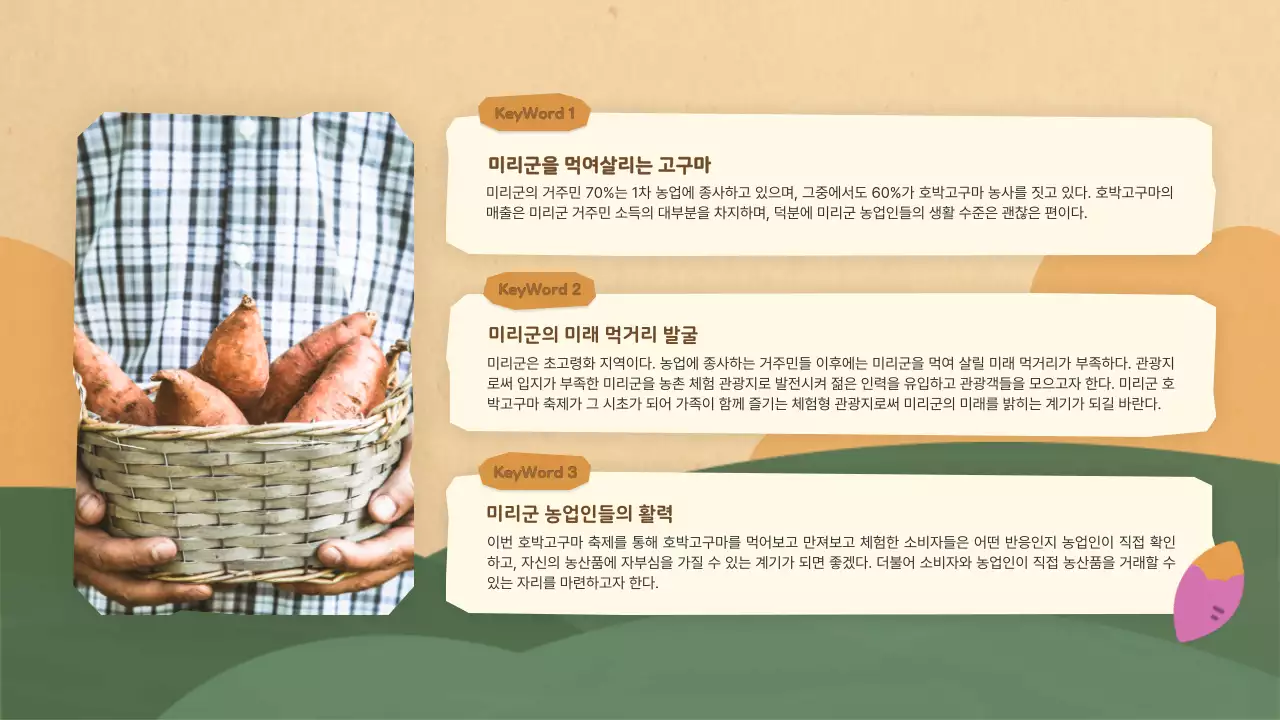 KeyWord 1

미리군을 먹여살리는 고구마

미리군의 거주민 70%는 1차 농업에 종사하고 있으며, 그중에서도 60%가 호박고구마 농사를 짓고 있다. 호박고구마의 매출은 미리군 거주민 소득의 대부분을 차지하며, 덕분에 미리군 농업인들의 생활 수준은 괜찮은 편이다.

KeyWord 2

미리군의 미래 먹거리 발굴

미리군은 초고령화 지역이다. 농업에 종사하는 거주민들 이후에는 미리군을 먹여 살릴 미래 먹거리가 부족하다. 관광지로써 입지가 부족한 미리군을 농촌 체험 관광지로 발전시켜 젊은 인력을 유입하고 관광객들을 모으고자 한다. 미리군 호박고구마 축제가 그 시초가 되어 가족이 함께 즐기는 체험형 관광지로써 미리군의 미래를 밝히는 계기가 되길 바란다.

KeyWord 3

미리군 농업인들의 활력

이번 호박고구마 축제를 통해 호박고구마를 먹어보고 만져보고 체험한 소비자들은 어떤 반응인지 농업인이 직접 확인하고, 자신의 농산품에 자부심을 가질 수 있는 계기가 되면 좋겠다. 더불어 소비자와 농업인이 직접 농산품을 거래할 수 있는 자리를 마련하고자 한다.